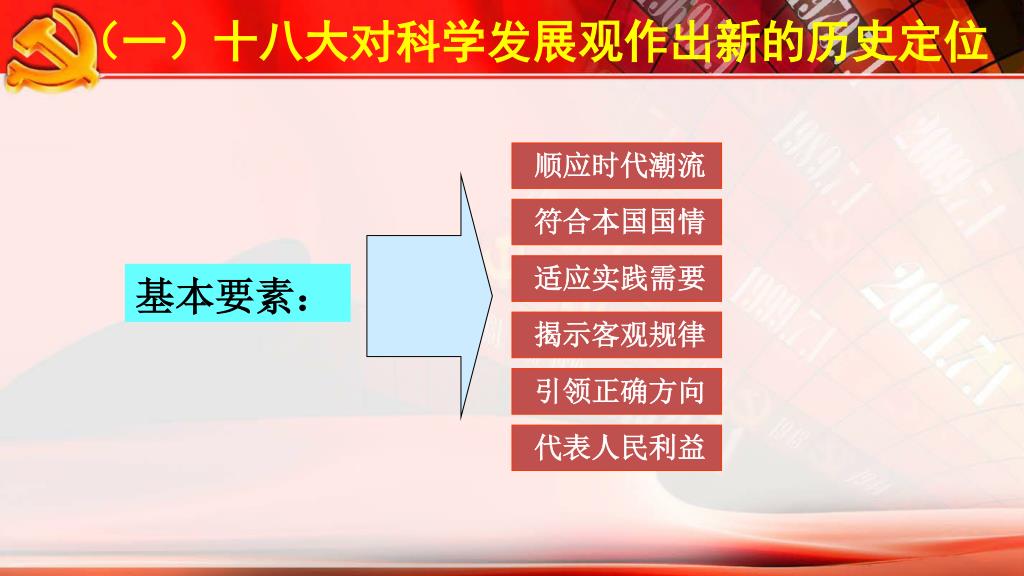 （一）十八大对科学发展观作出新的历史定位

基本要素：

顺应时代潮流

符合本国国情

适应实践需要

揭示客观规律

引领正确方向

代表人民利益